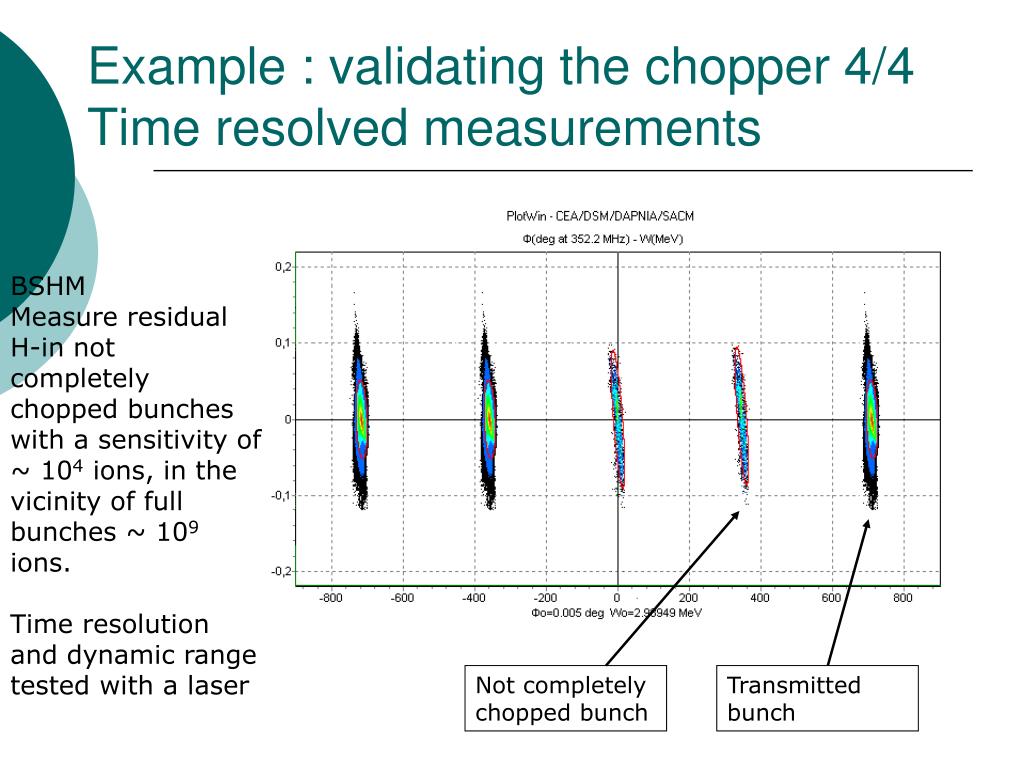 Example : validating the chopper 4/4
Time resolved measurements

BSHM
Measure residual H-in not completely chopped bunches with a sensitivity of ~ $10^4$ ions, in the vicinity of full bunches ~ $10^9$ ions.

Time resolution and dynamic range tested with a laser

PlotWin - CEA/DSM/DAPNIA/SACM
Φ(deg at 352.2 MHz) - W(MeV)

0,2
0,1
0
-0,1
-0,2

-800 -600 -400 -200 0 200 400 600 800
Φo=0.005 deg Wo=2.98949 MeV

Not completely chopped bunch

Transmitted bunch